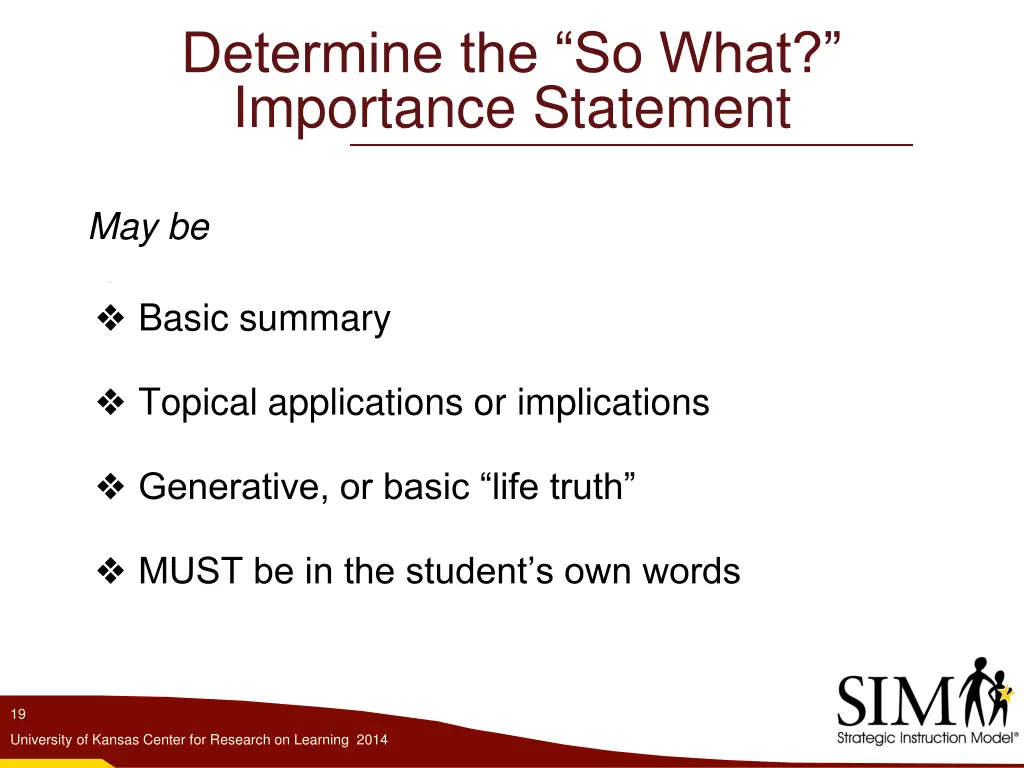 Determine the “So What?” Importance Statement

May be

❖ Basic summary

❖ Topical applications or implications

❖ Generative, or basic “life truth”

❖ MUST be in the student’s own words

19

University of Kansas Center for Research on Learning 2014

SIM
Strategic Instruction Model®